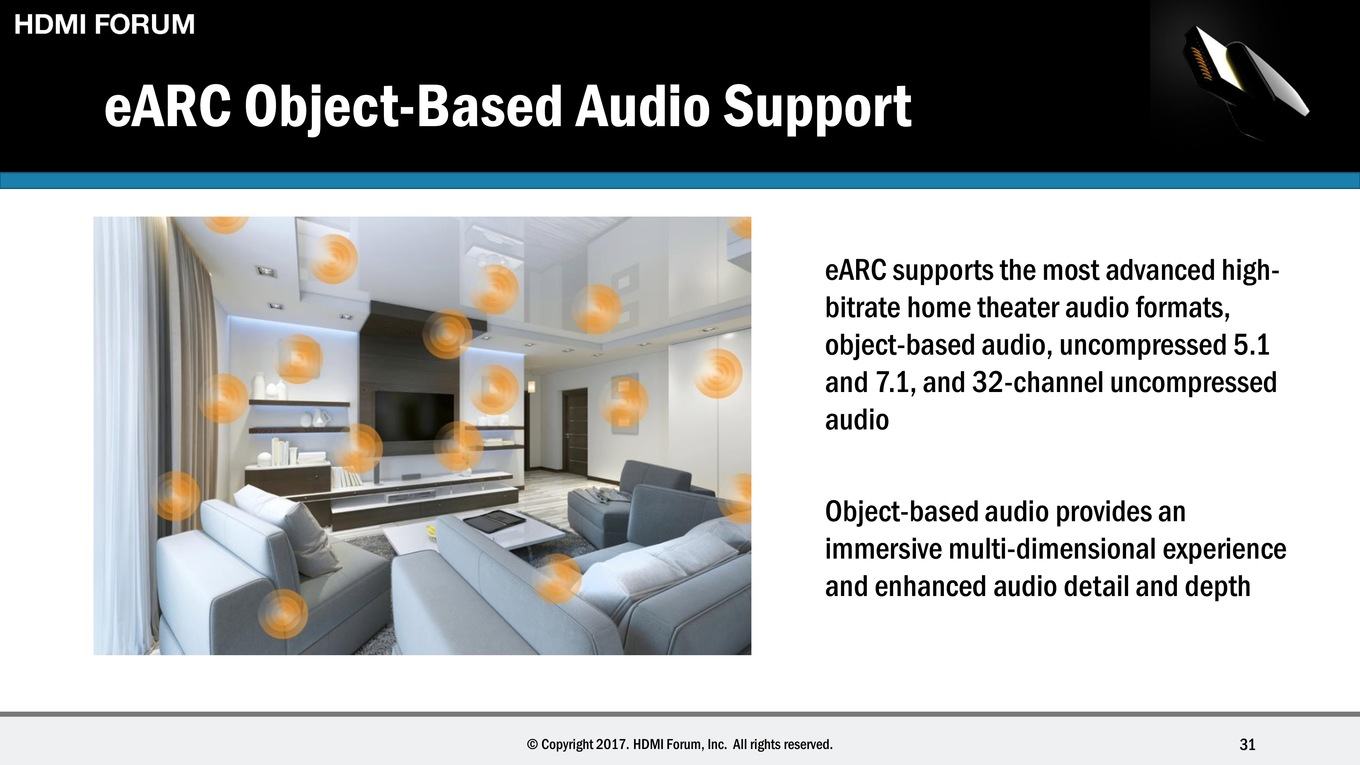 HDMI FORUM

eARC Object-Based Audio Support

eARC supports the most advanced high-bitrate home theater audio formats, object-based audio, uncompressed 5.1 and 7.1, and 32-channel uncompressed audio

Object-based audio provides an immersive multi-dimensional experience and enhanced audio detail and depth

© Copyright 2017. HDMI Forum, Inc. All rights reserved.

31